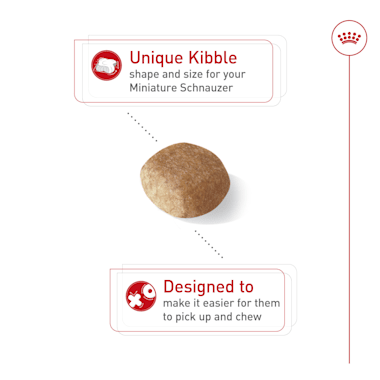 Unique Kibble
shape and size for your Miniature Schnauzer

Designed to
make it easier for them to pick up and chew